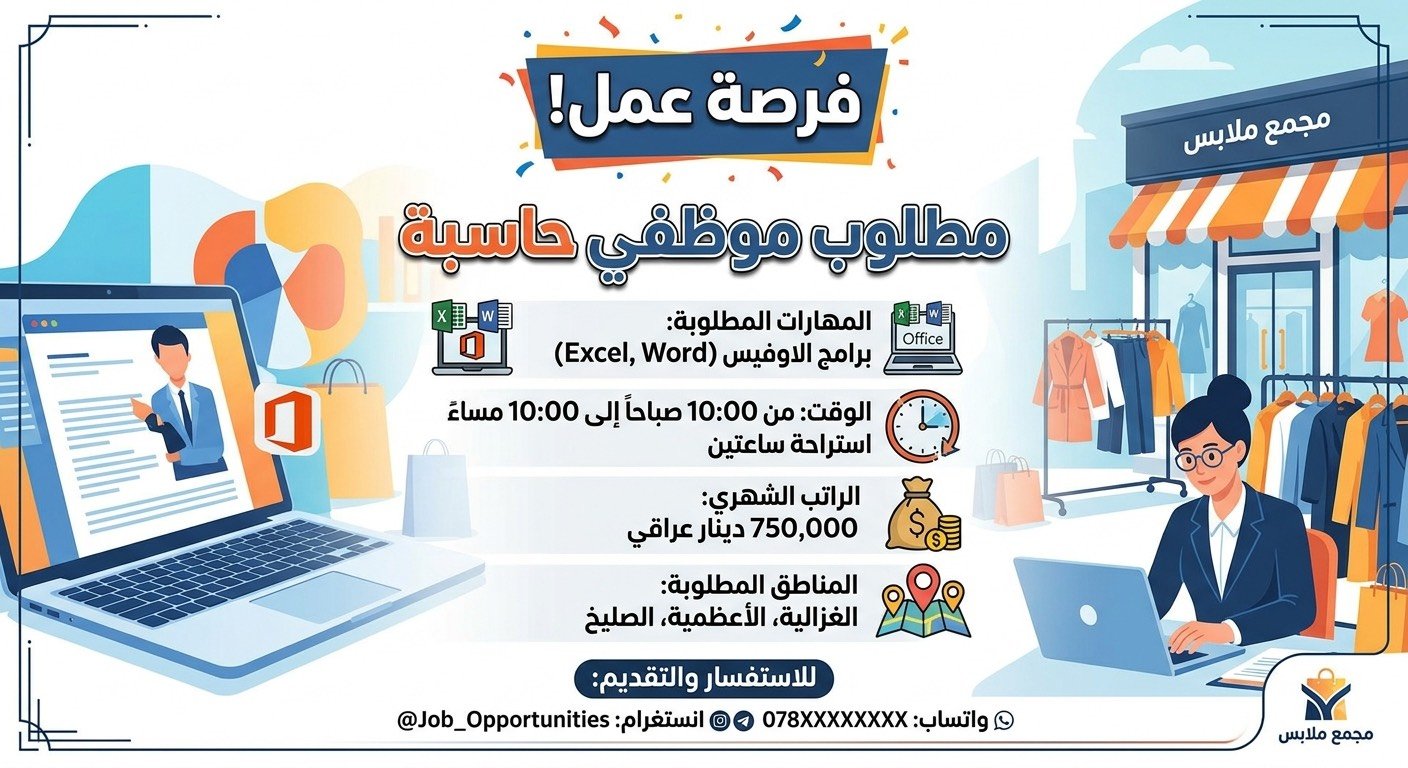 فرصة عمل!

مجمع ملابس

مطلوب موظفي حاسبة

Office

المهارات المطلوبة:
برامج الاوفيس (Excel, Word)

الوقت: من 10:00 صباحاً إلى 10:00 مساءً
استراحة ساعتين

الراتب الشهري:
750,000 دينار عراقي

المناطق المطلوبة:
الغزالية، الأعظمية، الصليخ

للاستفسار والتقديم:

واتساب: 078XXXXXXXX انستغرام: @Job_Opportunities

مجمع ملابس